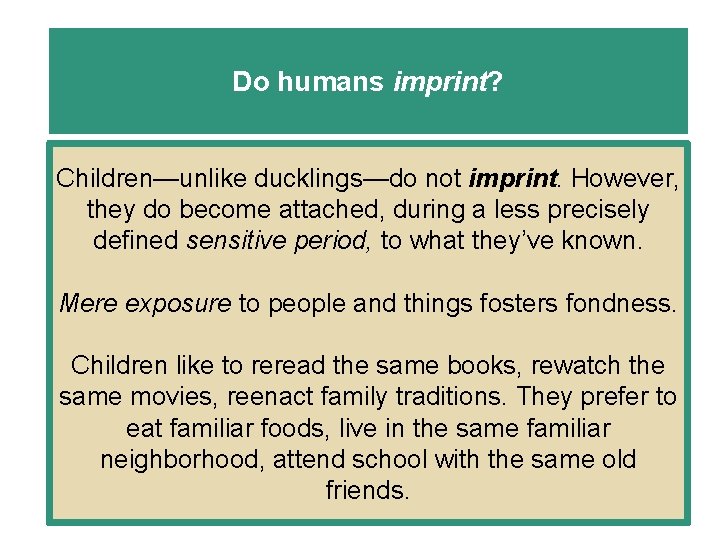 Do humans imprint?

Children—unlike ducklings—do not imprint. However, they do become attached, during a less precisely defined sensitive period, to what they've known.

Mere exposure to people and things fosters fondness.

Children like to reread the same books, rewatch the same movies, reenact family traditions. They prefer to eat familiar foods, live in the same familiar neighborhood, attend school with the same old friends.